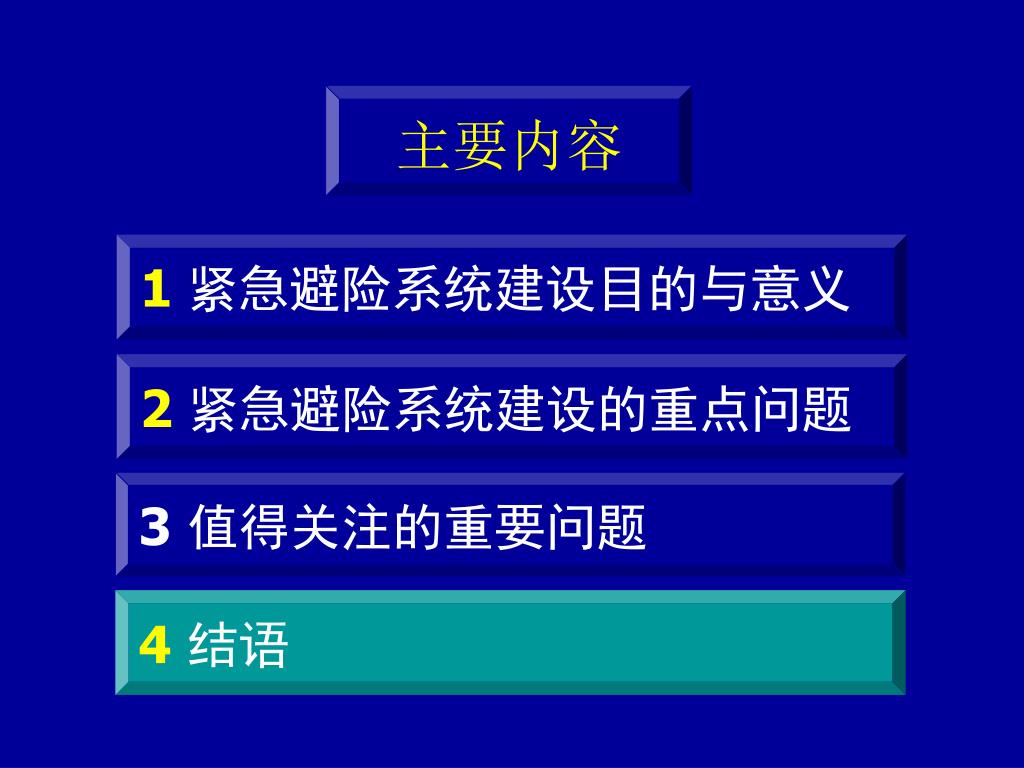 主要内容

1 紧急避险系统建设目的与意义

2 紧急避险系统建设的重点问题

3 值得关注的重要问题

4 结语